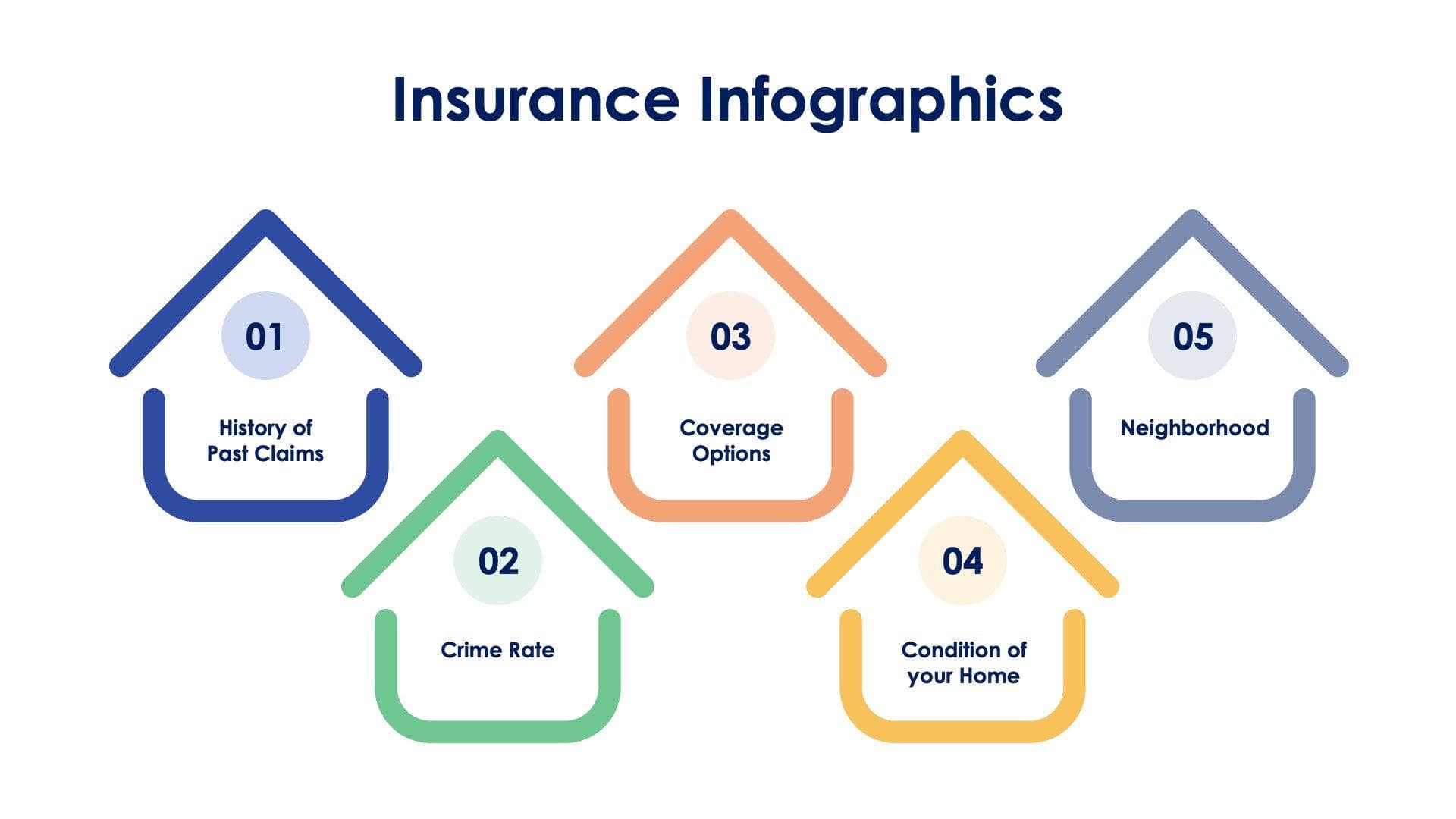 Insurance Infographics

01
History of Past Claims

02
Crime Rate

03
Coverage Options

04
Condition of your Home

05
Neighborhood